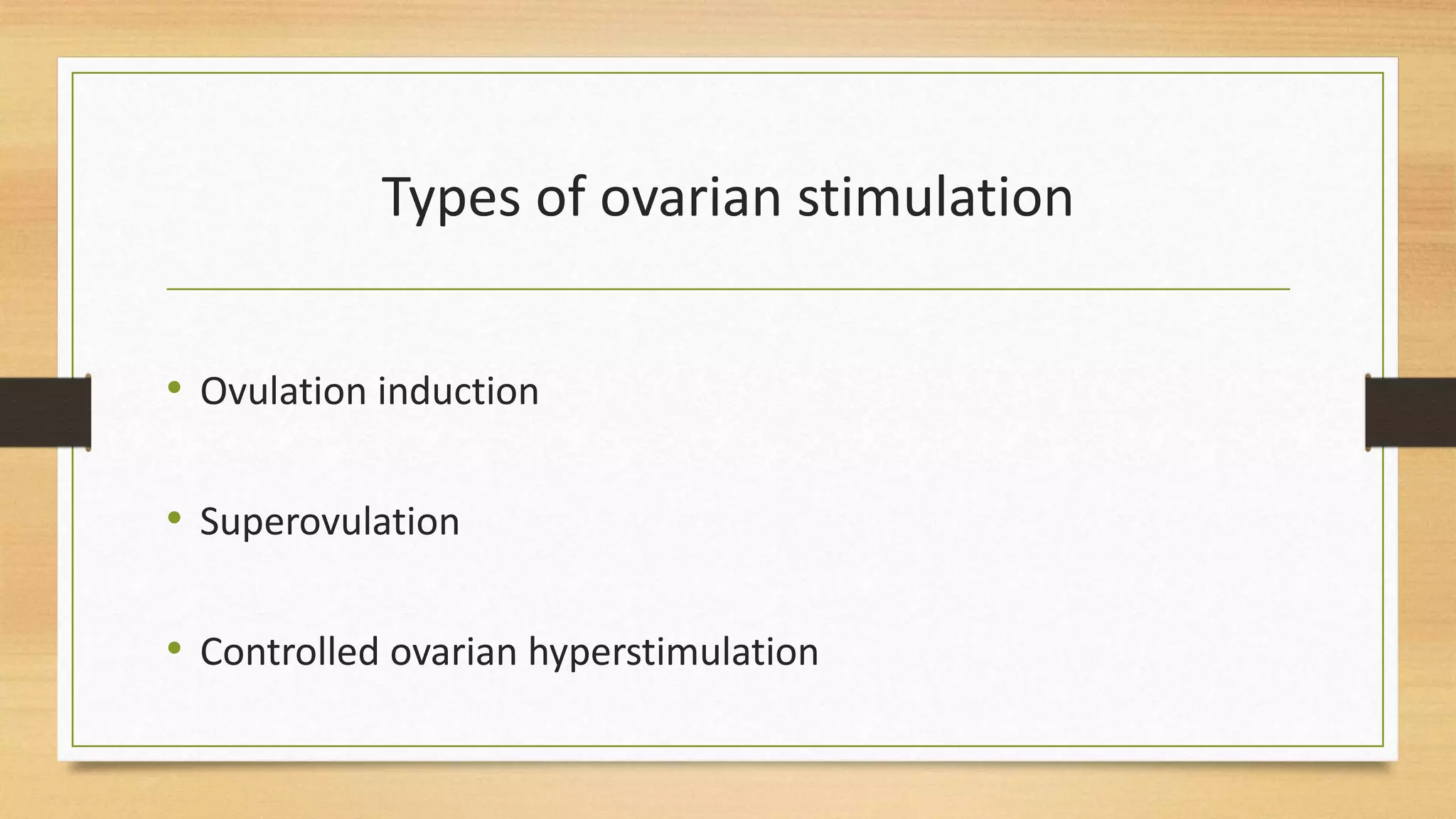 Types of ovarian stimulation

• Ovulation induction

• Superovulation

• Controlled ovarian hyperstimulation